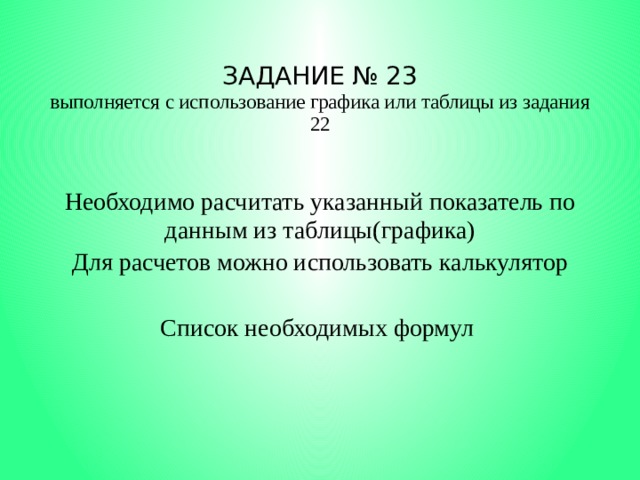 ЗАДАНИЕ № 23
выполняется с использование графика или таблицы из задания 22

Необходимо расчитать указанный показатель по данным из таблицы(графика)
Для расчетов можно использовать калькулятор

Список необходимых формул